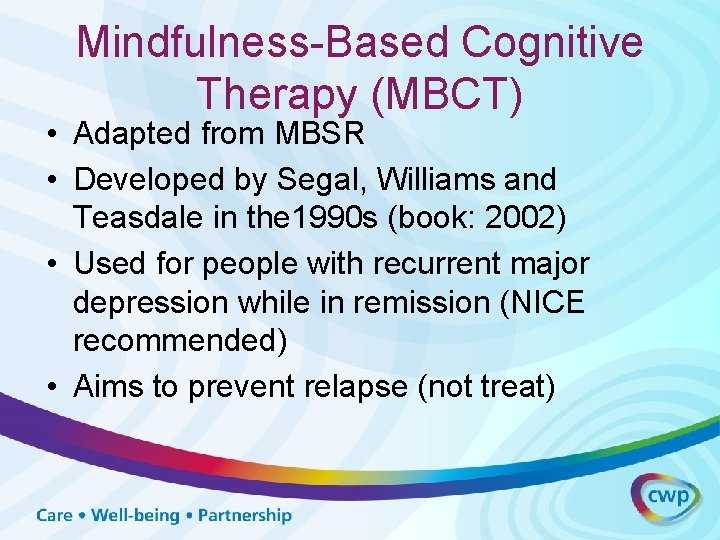 Mindfulness-Based Cognitive Therapy (MBCT)

• Adapted from MBSR
• Developed by Segal, Williams and Teasdale in the1990s (book: 2002)
• Used for people with recurrent major depression while in remission (NICE recommended)
• Aims to prevent relapse (not treat)

Care • Well-being • Partnership

cwp